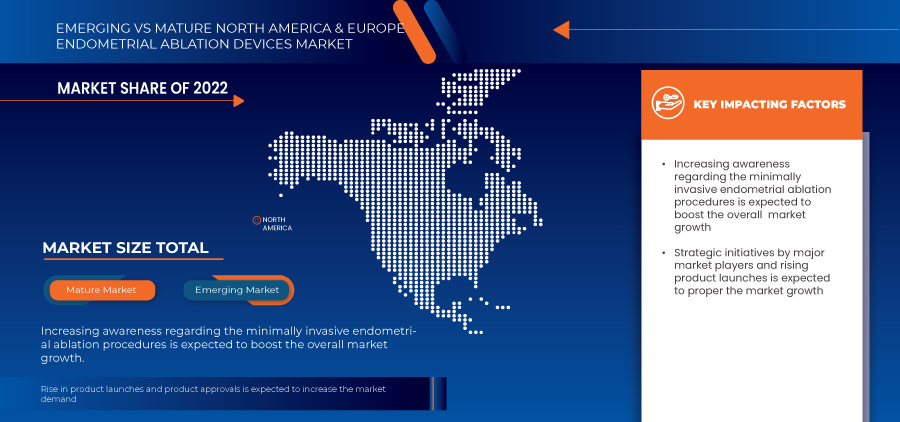 EMERGING VS MATURE NORTH AMERICA & EUROPE ENDOMETRIAL ABLATION DEVICES MARKET

MARKET SHARE OF 2022

NORTH AMERICA

MARKET SIZE TOTAL

Mature Market

Emerging Market

Increasing awareness regarding the minimally invasive endometrial ablation procedures is expected to boost the overall market growth.

Rise in product launches and product approvals is expected to increase the market demand

KEY IMPACTING FACTORS

• Increasing awareness regarding the minimally invasive endometrial ablation procedures is expected to boost the overall market growth

• Strategic initiatives by major market players and rising product launches is expected to proper the market growth